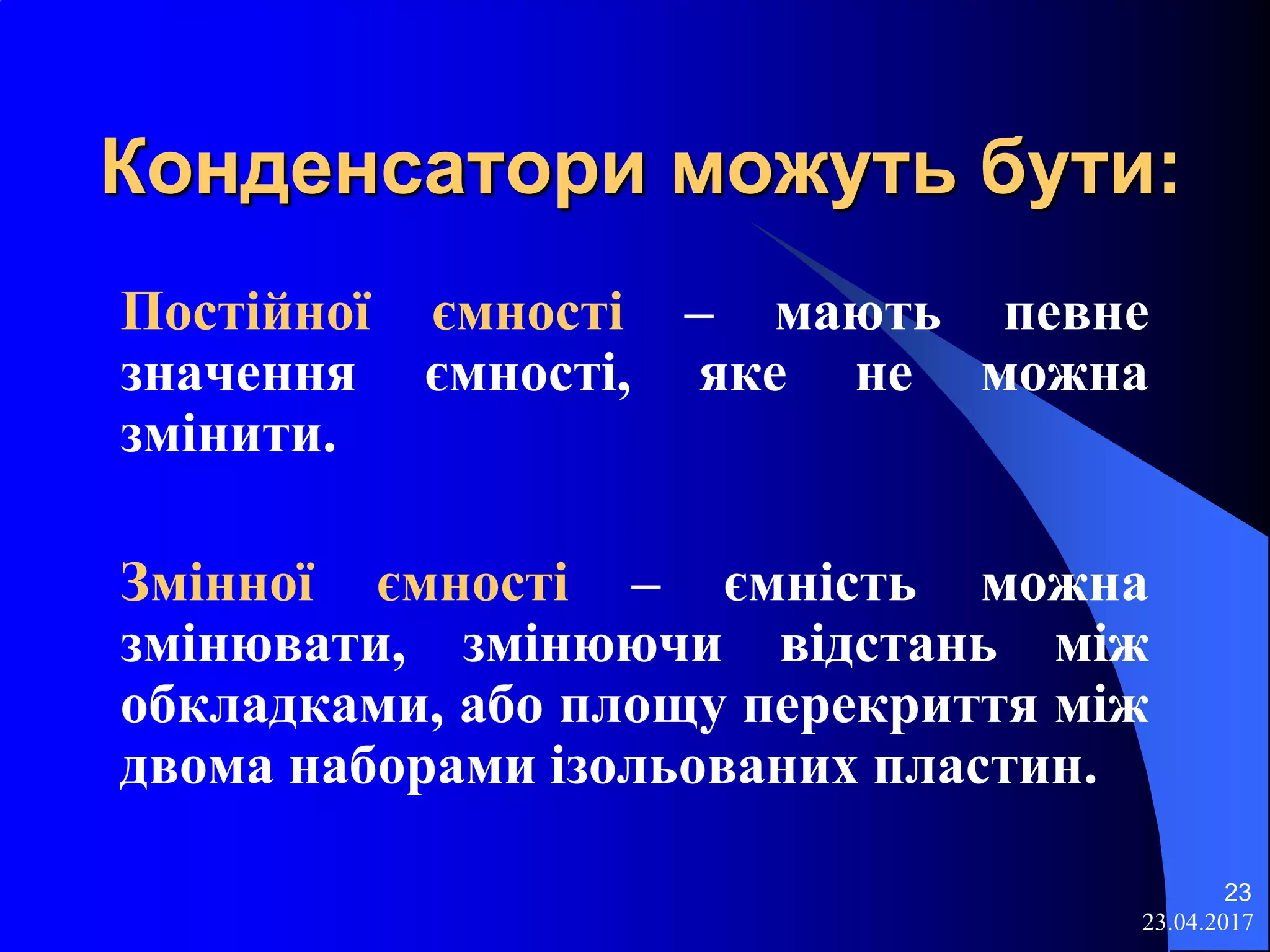 Конденсатори можуть бути:

Постійної ємності – мають певне значення ємності, яке не можна змінити.

Змінної ємності – ємність можна змінювати, змінюючи відстань між обкладками, або площу перекриття між двома наборами ізольованих пластин.

23
23.04.2017